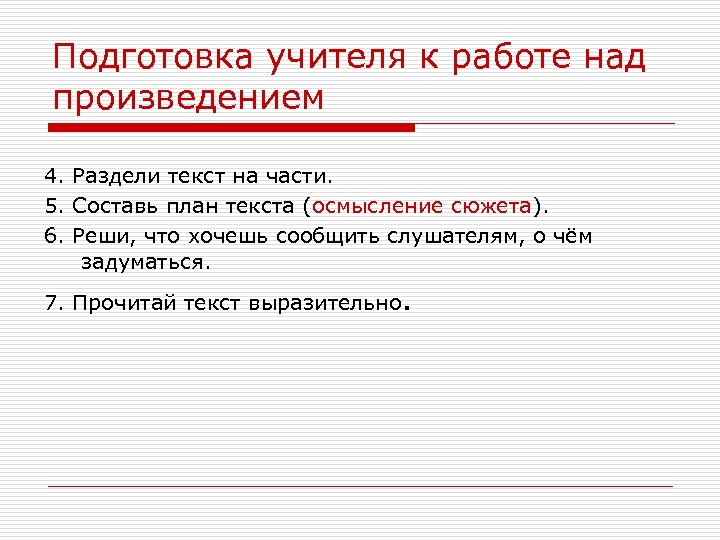 Подготовка учителя к работе над произведением

4. Раздели текст на части.

5. Составь план текста (осмысление сюжета).

6. Реши, что хочешь сообщить слушателям, о чём задуматься.

7. Прочитай текст выразительно.